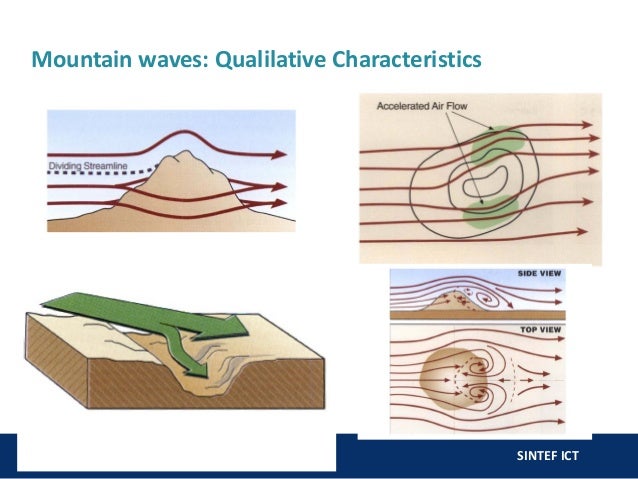 Mountain waves: Qualilative Characteristics

Dividing Streamline

Accelerated Air Flow

SIDE VIEW

TOP VIEW

SINTEF ICT